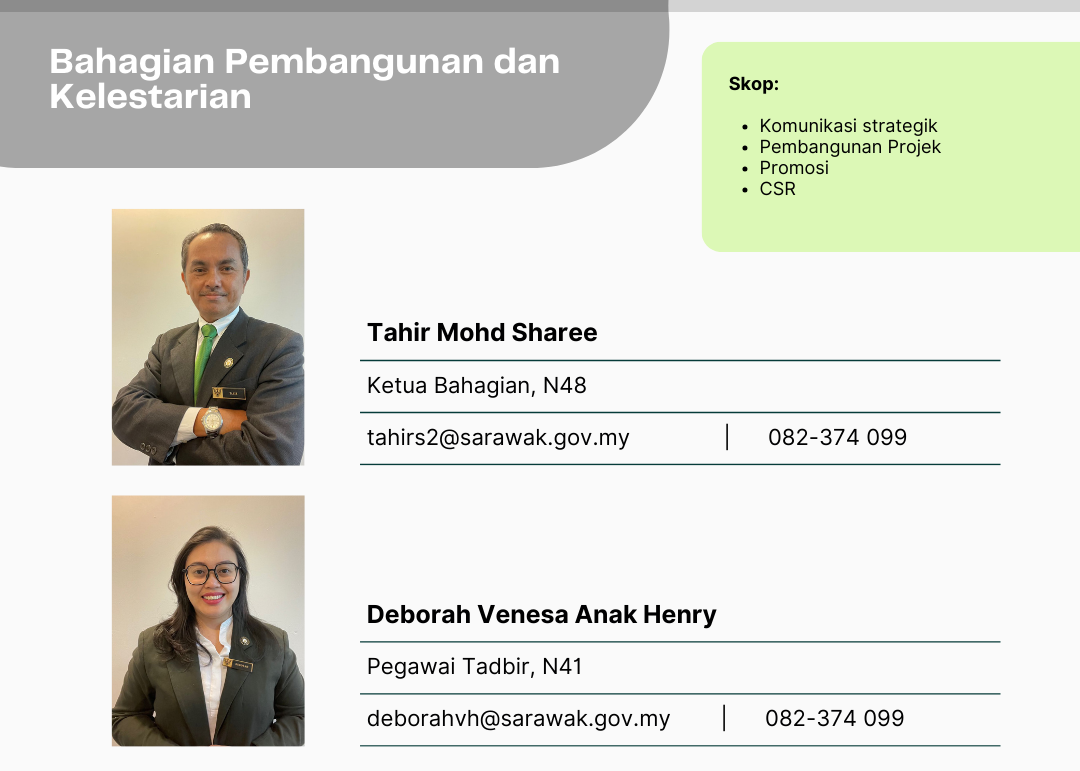 Bahagian Pembangunan dan Kelestarian

Skop:

- Komunikasi strategik
- Pembangunan Projek
- Promosi
- CSR

Tahir Mohd Sharee

Ketua Bahagian, N48

tahirs2@sarawak.gov.my | 082-374 099

Deborah Venesa Anak Henry

Pegawai Tadbir, N41

deborahvh@sarawak.gov.my | 082-374 099